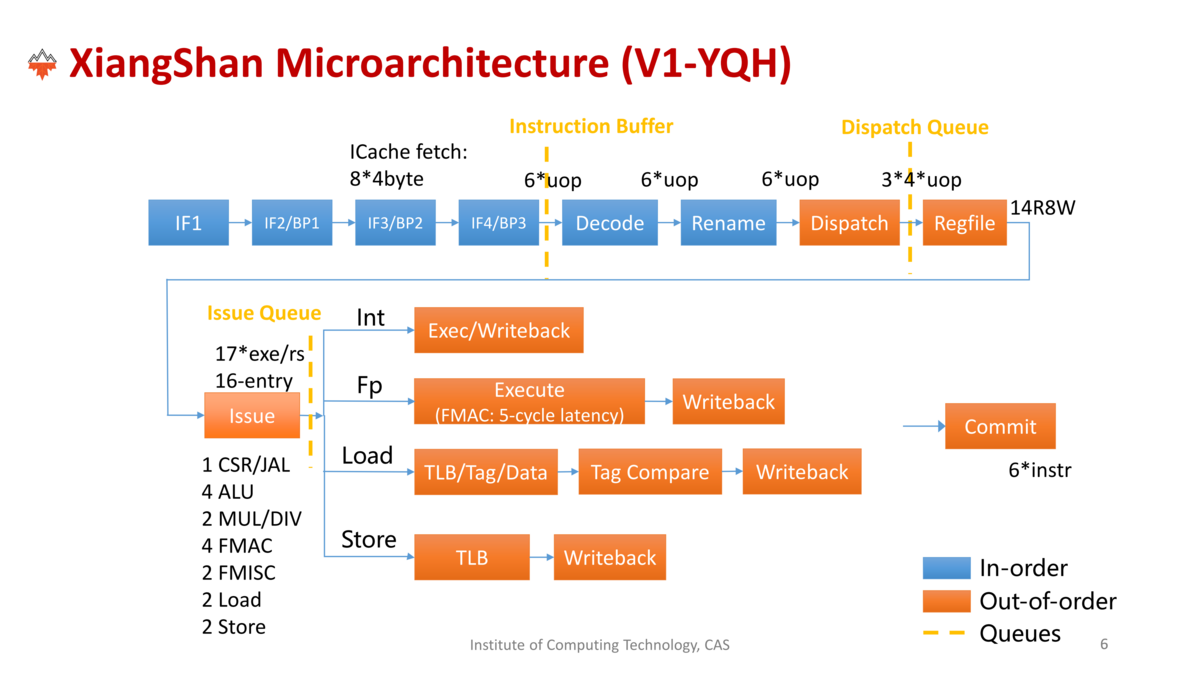 XiangShan Microarchitecture (V1-YQH)

Instruction Buffer

Dispatch Queue

ICache fetch:
8*4byte

6*uop

6*uop

6*uop

3*4*uop

IF1

IF2/BP1

IF3/BP2

IF4/BP3

Decode

Rename

Dispatch

Regfile

14R8W

Issue Queue

17*exe/rs
16-entry

Issue

1 CSR/JAL
4 ALU
2 MUL/DIV
4 FMAC
2 FMISC
2 Load
2 Store

Int

Exec/Writeback

Fp

Execute
(FMAC: 5-cycle latency)

Writeback

Load

TLB/Tag/Data

Tag Compare

Writeback

Store

TLB

Writeback

Commit

6*instr

In-order
Out-of-order
Queues

Institute of Computing Technology, CAS

6